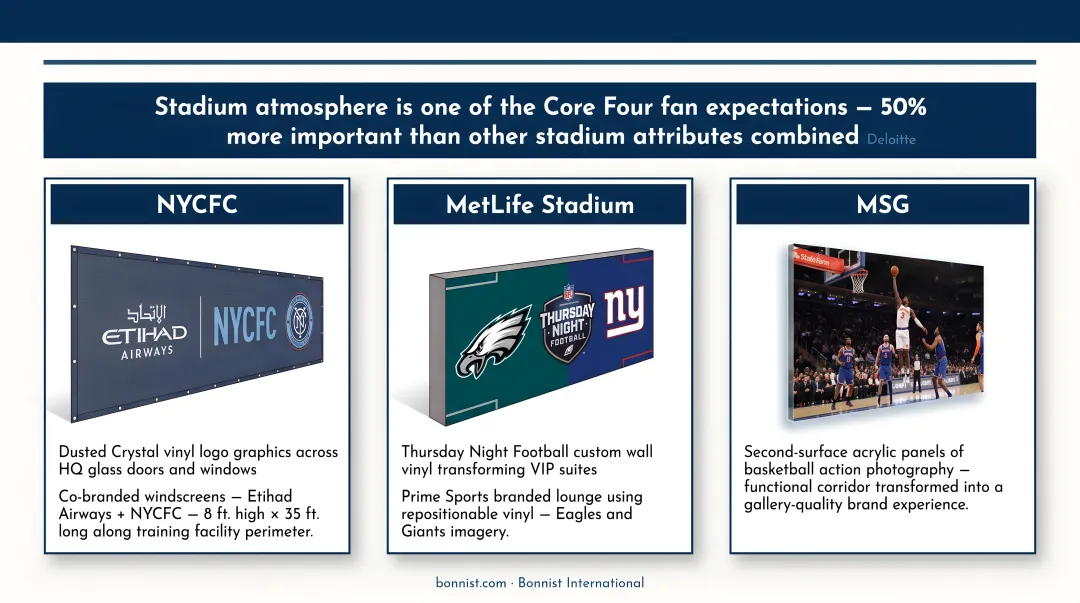 Stadium atmosphere is one of the Core Four fan expectations — 50% more important than other stadium attributes combined Deloitte

NYCFC

الاتحاد
ETIHAD
AIRWAYS
NYCFC

Dusted Crystal vinyl logo graphics across HQ glass doors and windows

Co-branded windscreens — Etihad Airways + NYCFC — 8 ft. high × 35 ft. long along training facility perimeter.

MetLife Stadium

NFL
THURSDAY NIGHT FOOTBALL
ny

Thursday Night Football custom wall vinyl transforming VIP suites

Prime Sports branded lounge using repositionable vinyl — Eagles and Giants imagery.

MSG

State Farm

Second-surface acrylic panels of basketball action photography — functional corridor transformed into a gallery-quality brand experience.

bonnist.com · Bonnist International